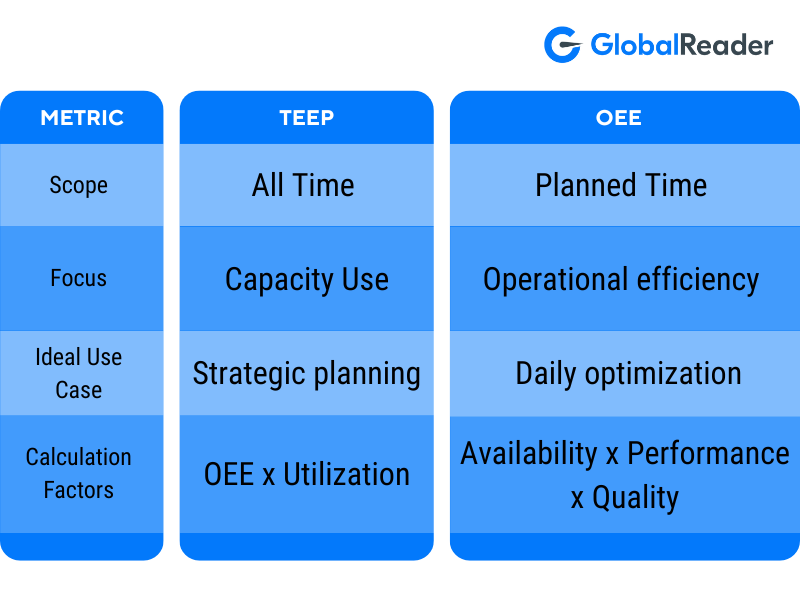 GlobalReader

| METRIC | TEEP | OEE |
|---|---|---|
| Scope | All Time | Planned Time |
| Focus | Capacity Use | Operational efficiency |
| Ideal Use Case | Strategic planning | Daily optimization |
| Calculation Factors | OEE x Utilization | Availability x Performance x Quality |